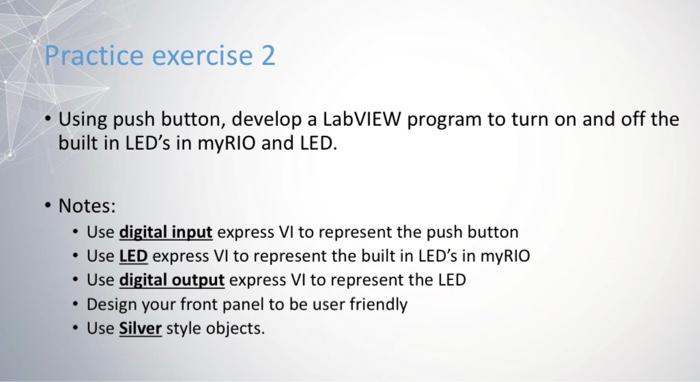 Practice exercise 2

• Using push button, develop a LabVIEW program to turn on and off the built in LED's in myRIO and LED.

• Notes:
• Use digital input express VI to represent the push button
• Use LED express VI to represent the built in LED's in myRIO
• Use digital output express VI to represent the LED
• Design your front panel to be user friendly
• Use Silver style objects.